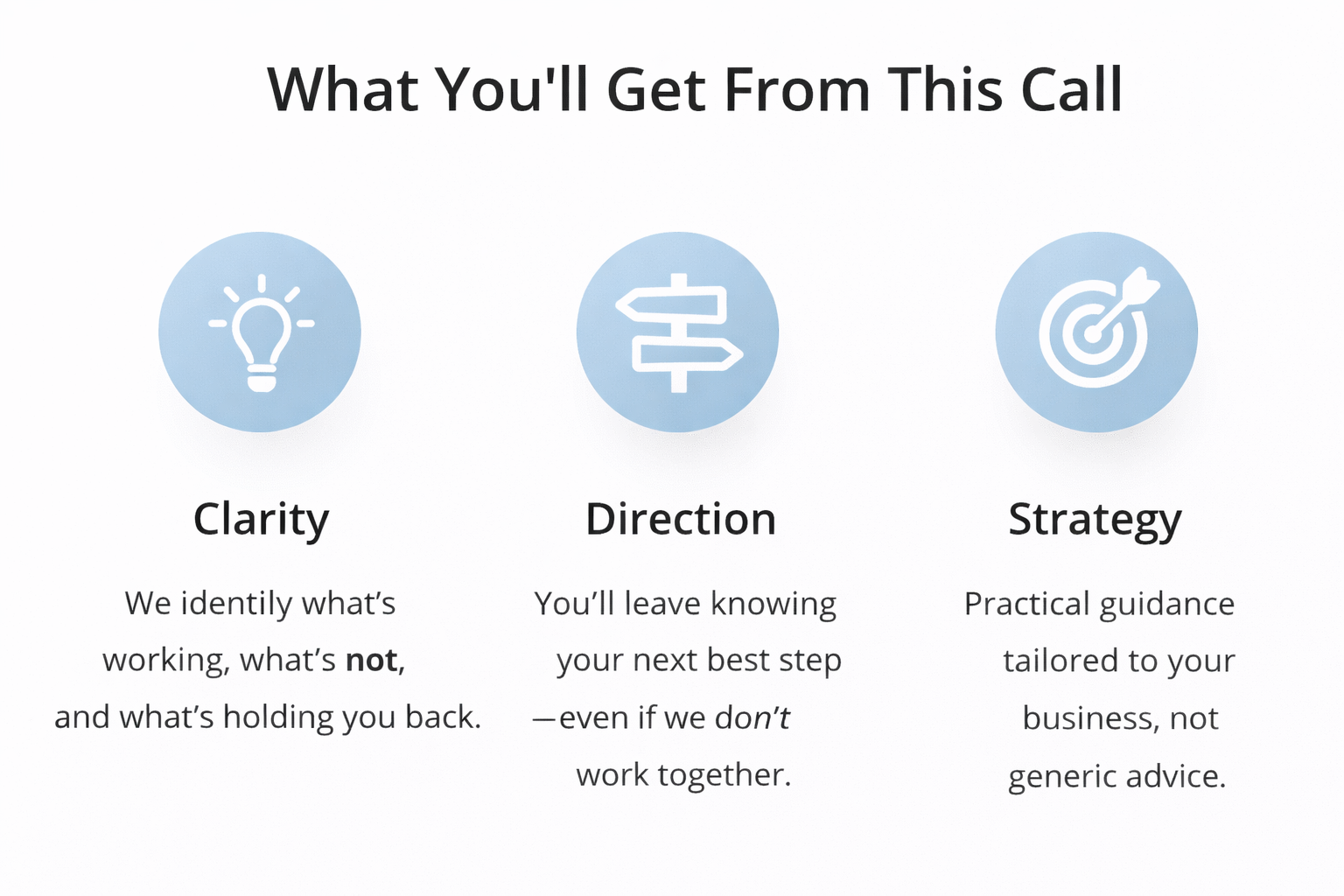 What You'll Get From This Call

Clarity

We identily what's working, what's not, and what's holding you back.

Direction

You'll leave knowing your next best step —even if we don't work together.

Strategy

Practical guidance tailored to your business, not generic advice.